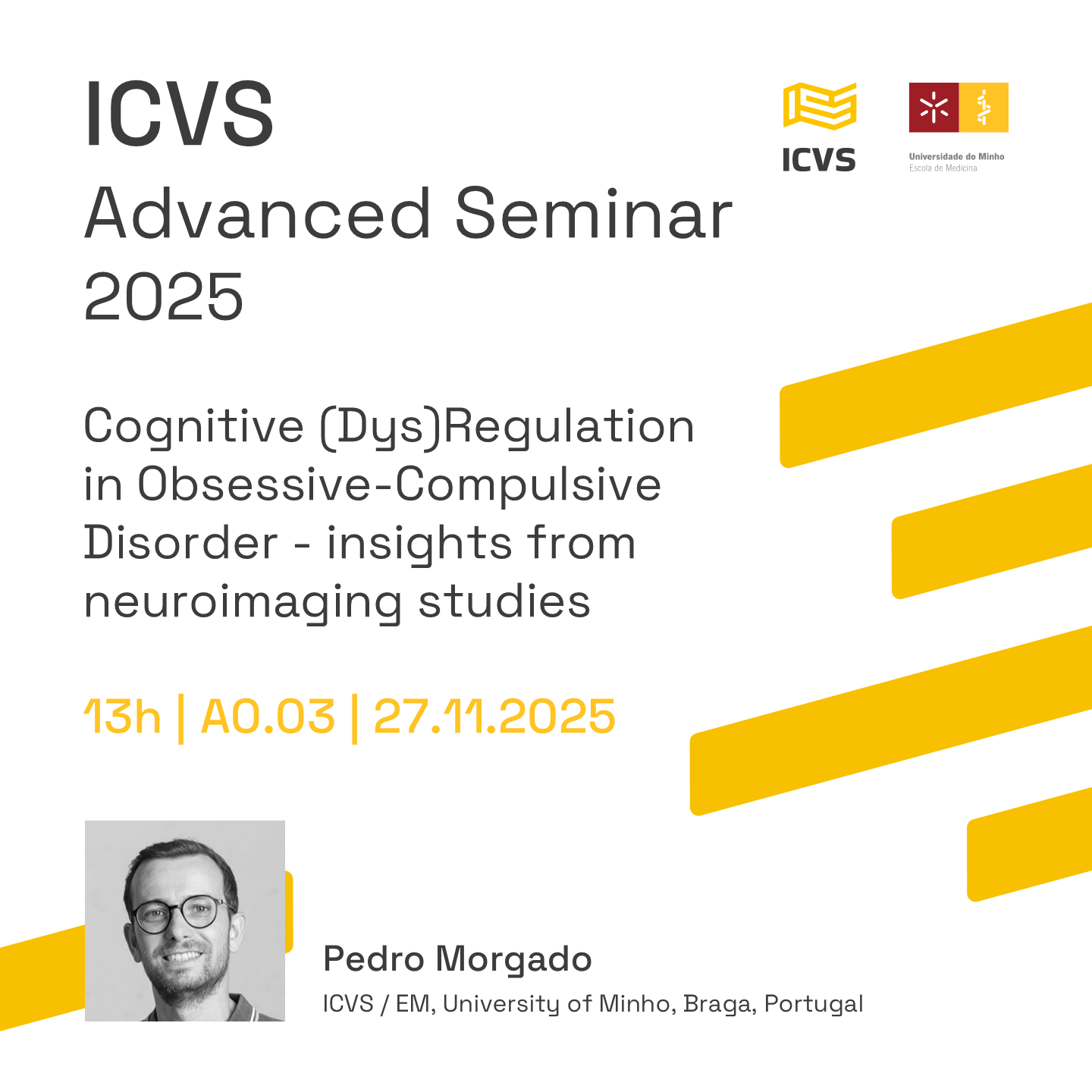 ICVS
Advanced Seminar
2025

ICVS

Universidade do Minho
Escola de Medicina

Cognitive (Dys)Regulation in Obsessive-Compulsive Disorder - insights from neuroimaging studies

13h | A0.03 | 27.11.2025

Pedro Morgado
ICVS / EM, University of Minho, Braga, Portugal